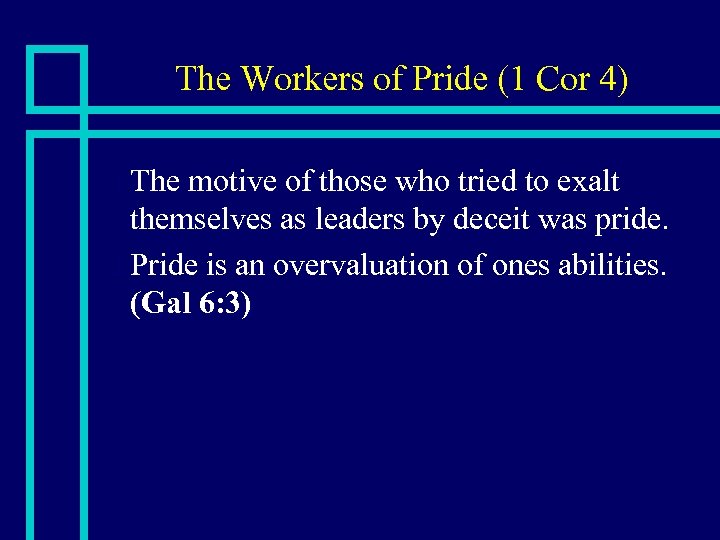 The Workers of Pride (1 Cor 4)

The motive of those who tried to exalt themselves as leaders by deceit was pride.

Pride is an overvaluation of ones abilities. (Gal 6:3)